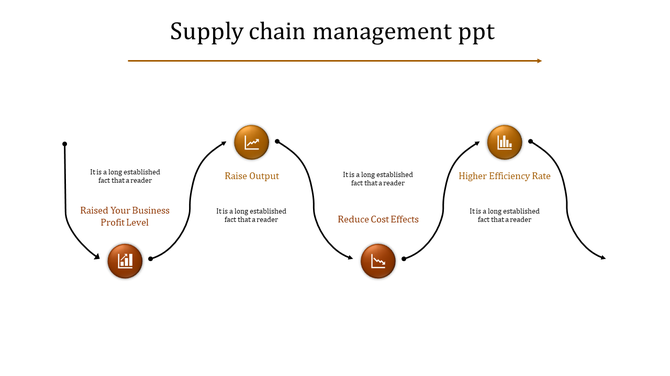 Supply chain management ppt

It is a long established fact that a reader

Raised Your Business Profit Level

Raise Output

It is a long established fact that a reader

It is a long established fact that a reader

Reduce Cost Effects

Higher Efficiency Rate

It is a long established fact that a reader